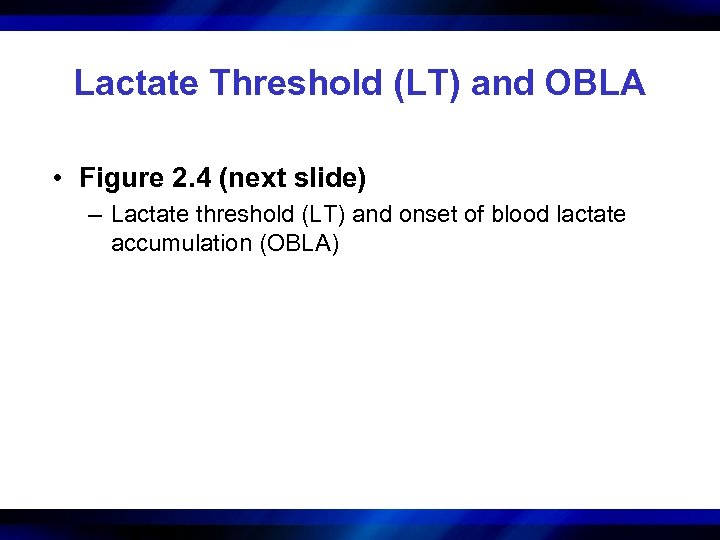 Lactate Threshold (LT) and OBLA

• Figure 2.4 (next slide)
– Lactate threshold (LT) and onset of blood lactate accumulation (OBLA)